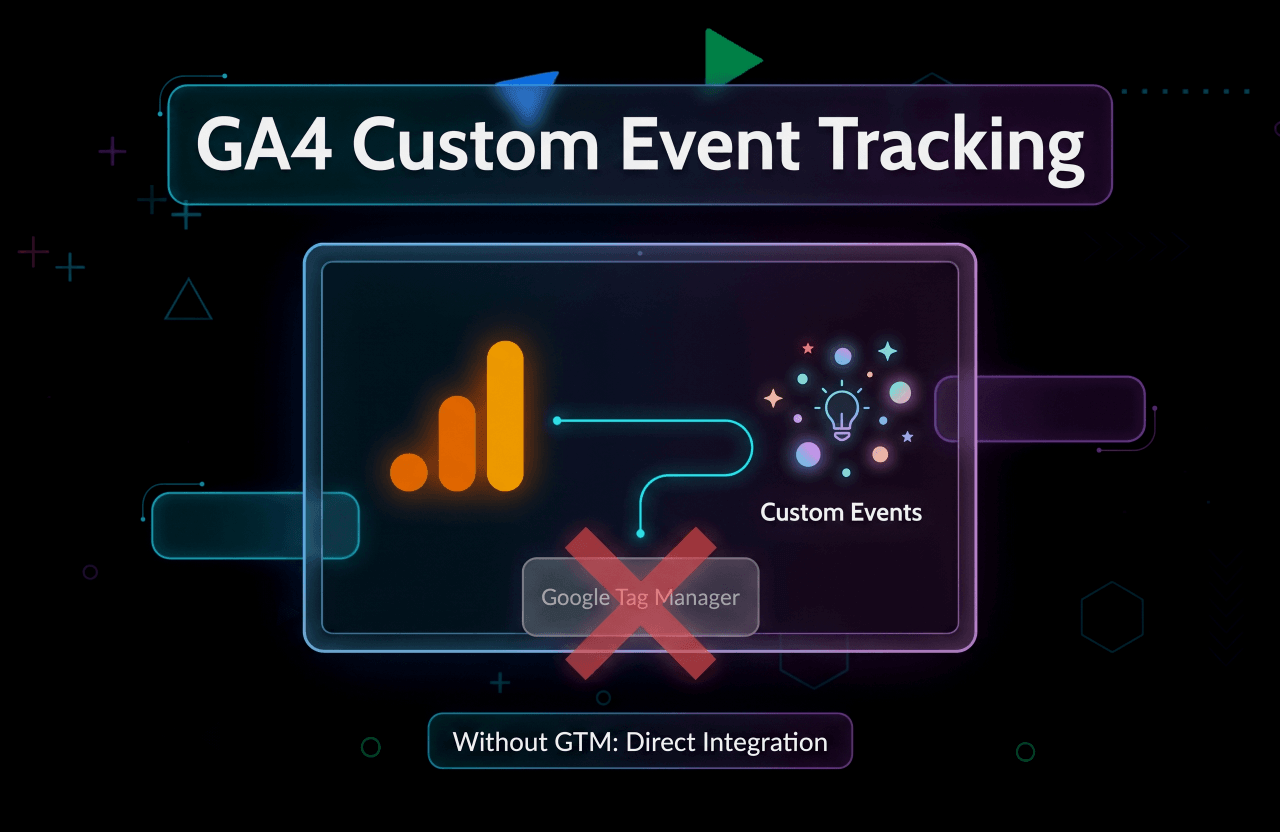 GA4 Custom Event Tracking

Custom Events

Google Tag Manager

Without GTM: Direct Integration